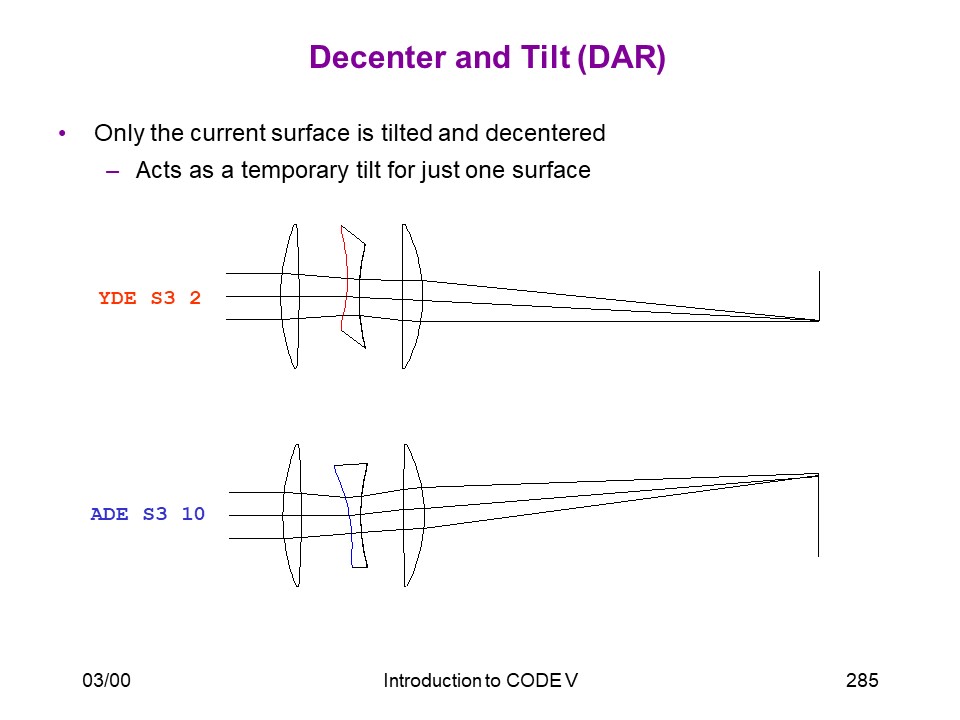 Decenter and Tilt (DAR)

• Only the current surface is tilted and decentered
– Acts as a temporary tilt for just one surface

YDE S3 2

ADE S3 10

03/00

Introduction to CODE V

285